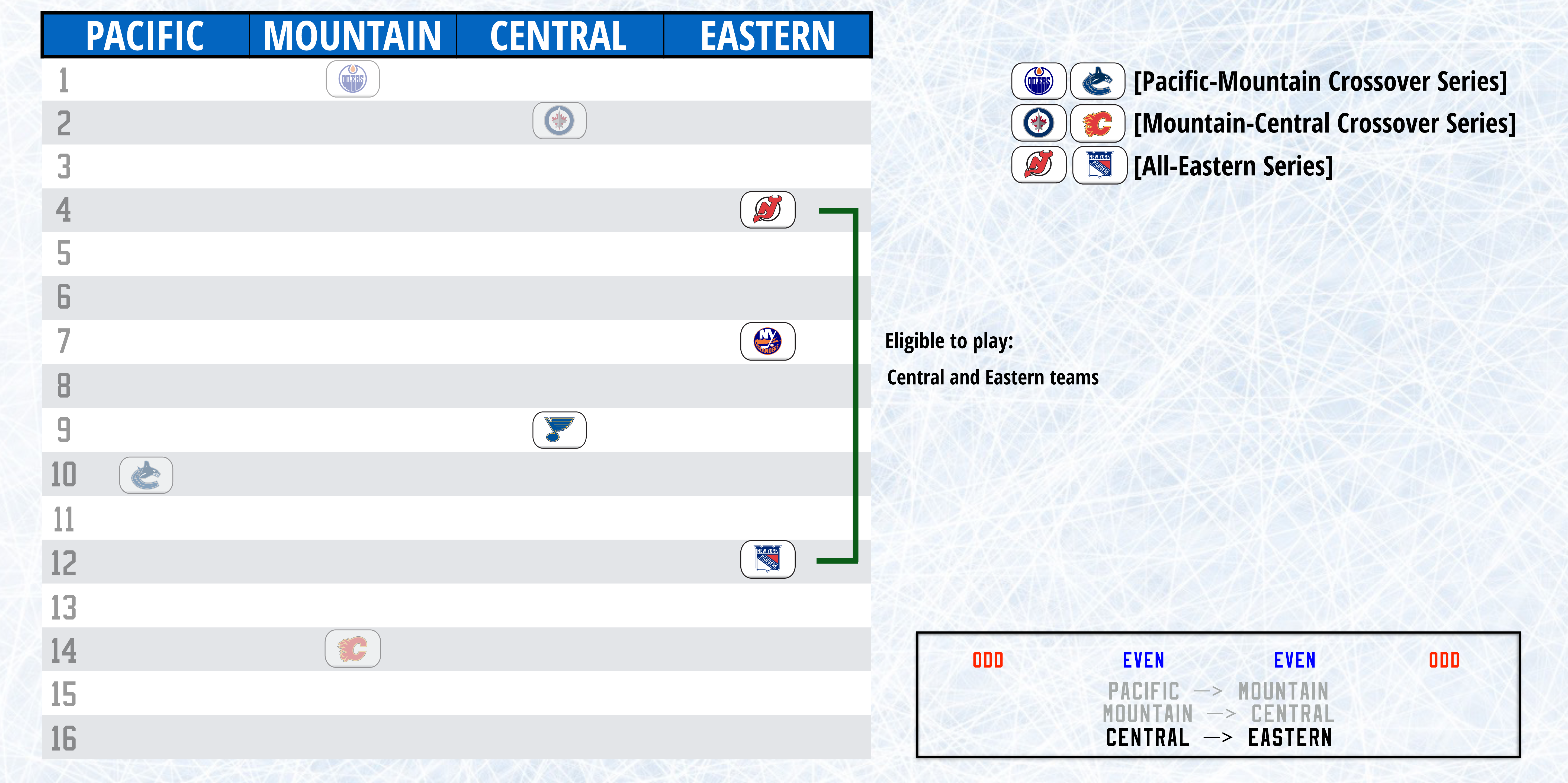 | | PACIFIC | MOUNTAIN | CENTRAL | EASTERN |
|---|---|---|---|---|
| 1 | | OILERS | | |
| 2 | | | | |
| 3 | | | | |
| 4 | | | | |
| 5 | | | | |
| 6 | | | | |
| 7 | | | | NY |
| 8 | | | | |
| 9 | | | | |
| 10 | | | | |
| 11 | | | | |
| 12 | | | | NEW YORK RANGERS |
| 13 | | | | |
| 14 | | | | |
| 15 | | | | |
| 16 | | | | |

OILERS [Pacific-Mountain Crossover Series]
[Mountain-Central Crossover Series]
NEW YORK RANGERS [All-Eastern Series]

Eligible to play:
Central and Eastern teams

ODD EVEN EVEN ODD
PACIFIC —> MOUNTAIN
MOUNTAIN —> CENTRAL
CENTRAL —> EASTERN